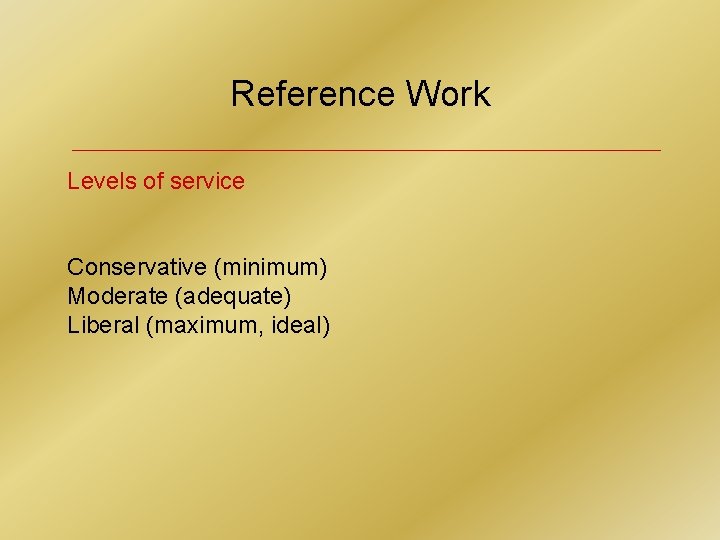 Reference Work

Levels of service

Conservative (minimum)
Moderate (adequate)
Liberal (maximum, ideal)